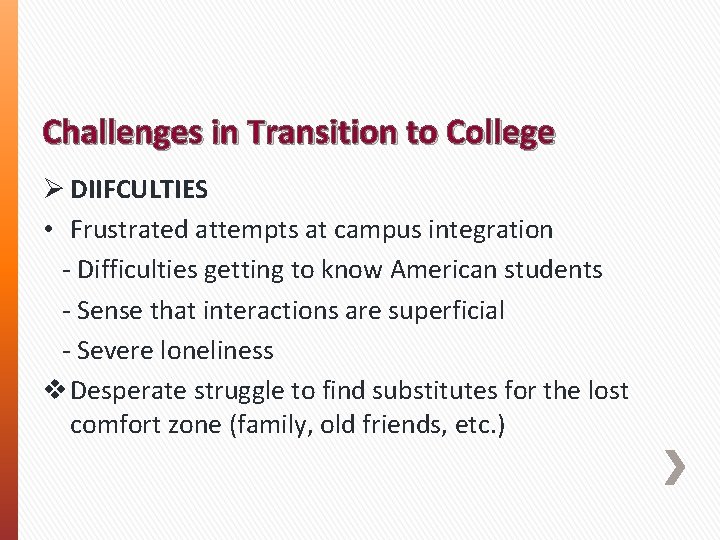 Challenges in Transition to College

➢ DIIFCULTIES

• Frustrated attempts at campus integration
- Difficulties getting to know American students
- Sense that interactions are superficial
- Severe loneliness

❖ Desperate struggle to find substitutes for the lost comfort zone (family, old friends, etc.)